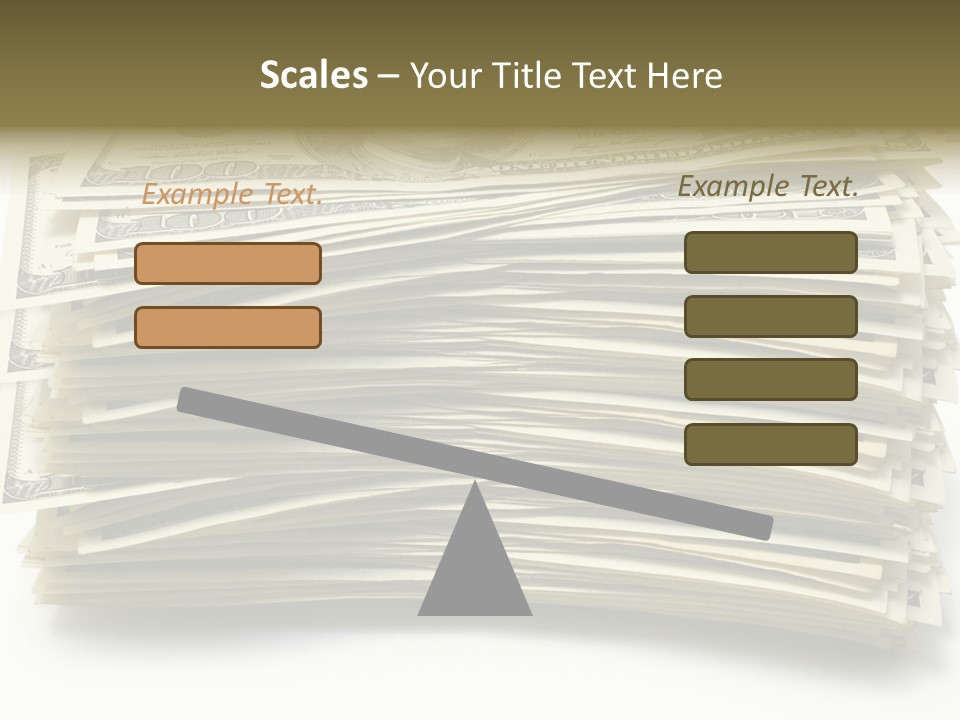 Scales – Your Title Text Here

Example Text.

Example Text.